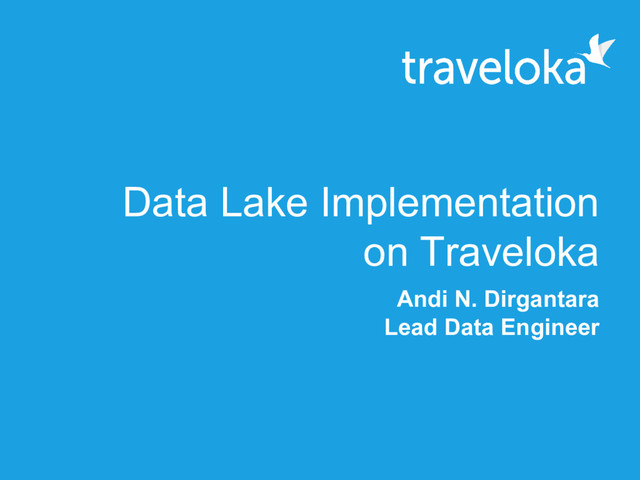 traveloka

Data Lake Implementation on Traveloka

Andi N. Dirgantara
Lead Data Engineer